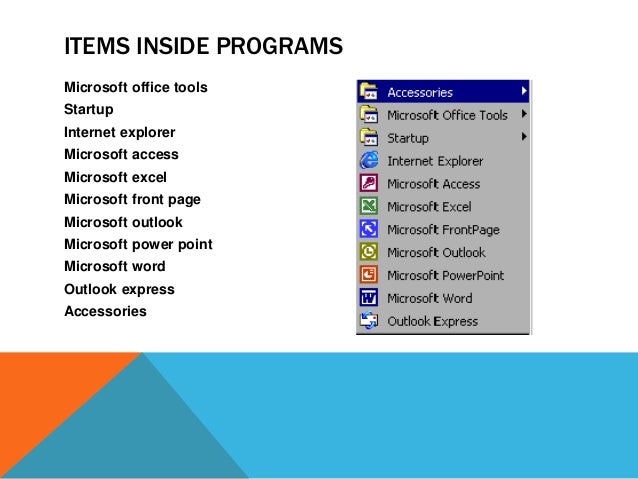 ITEMS INSIDE PROGRAMS

Microsoft office tools
Startup
Internet explorer
Microsoft access
Microsoft excel
Microsoft front page
Microsoft outlook
Microsoft power point
Microsoft word
Outlook express
Accessories

Accessories
Microsoft Office Tools
Startup
Internet Explorer
Microsoft Access
Microsoft Excel
Microsoft FrontPage
Microsoft Outlook
Microsoft PowerPoint
Microsoft Word
Outlook Express